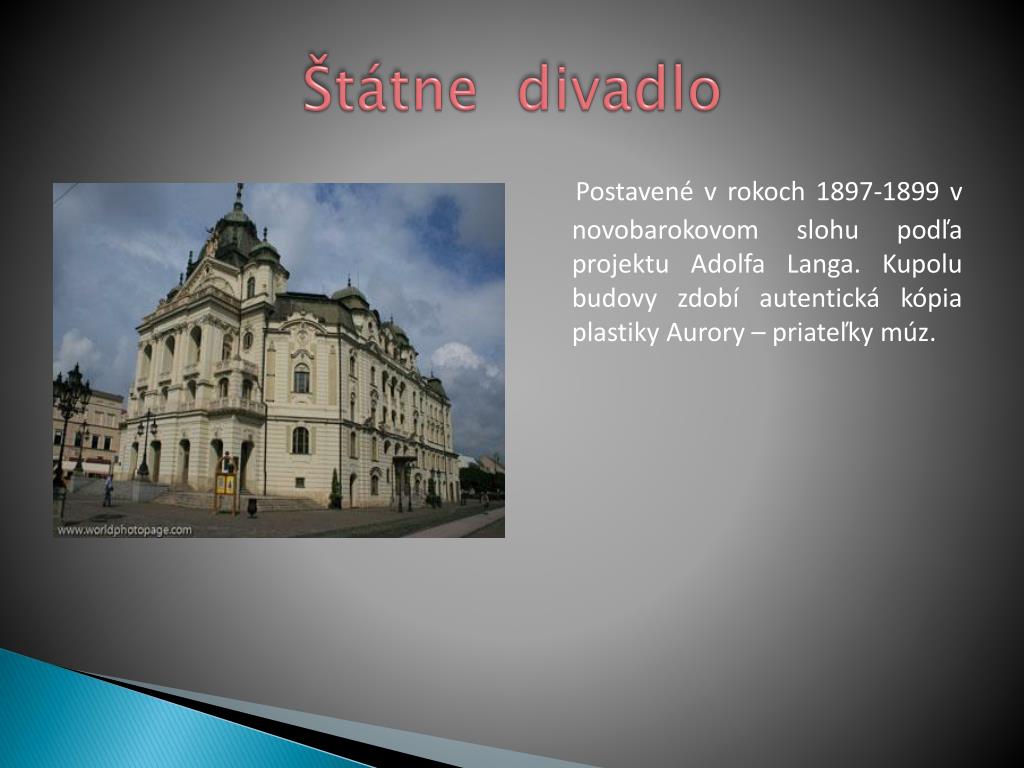 Štátne divadlo

www.worldphotopage.com

Postavené v rokoch 1897-1899 v novobarokovom slohu podľa projektu Adolfa Langa. Kupolu budovy zdobí autentická kópia plastiky Aurory – priateľky múz.